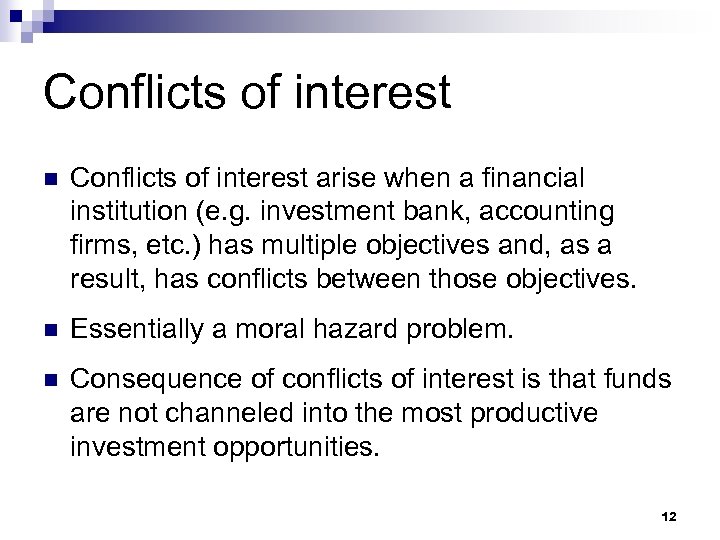 Conflicts of interest

- Conflicts of interest arise when a financial institution (e.g. investment bank, accounting firms, etc.) has multiple objectives and, as a result, has conflicts between those objectives.
- Essentially a moral hazard problem.
- Consequence of conflicts of interest is that funds are not channeled into the most productive investment opportunities.

12